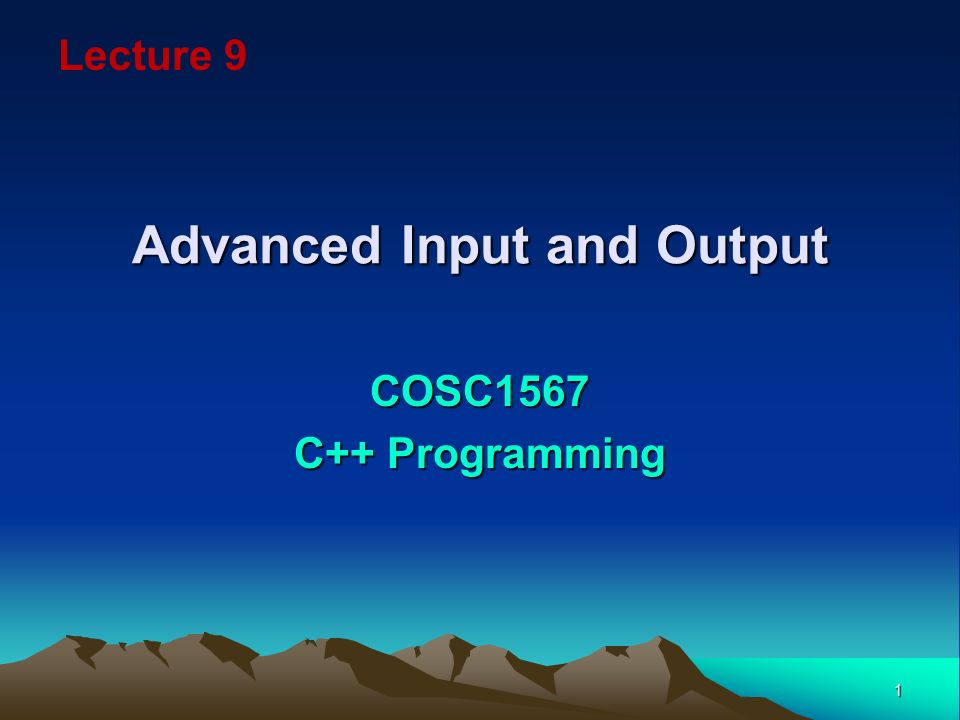 Lecture 9

Advanced Input and Output

COSC1567
C++ Programming

1